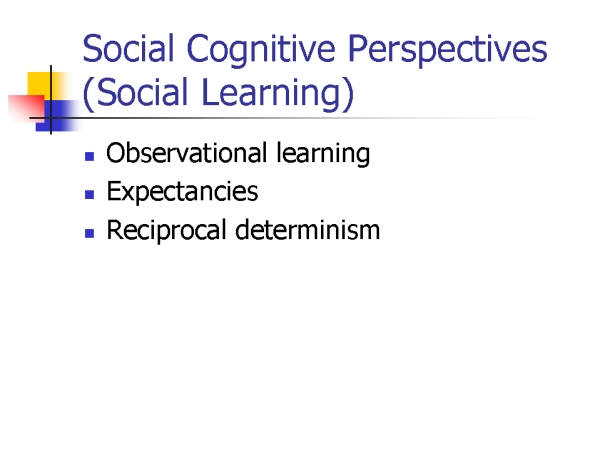 Social Cognitive Perspectives (Social Learning)

- Observational learning
- Expectancies
- Reciprocal determinism